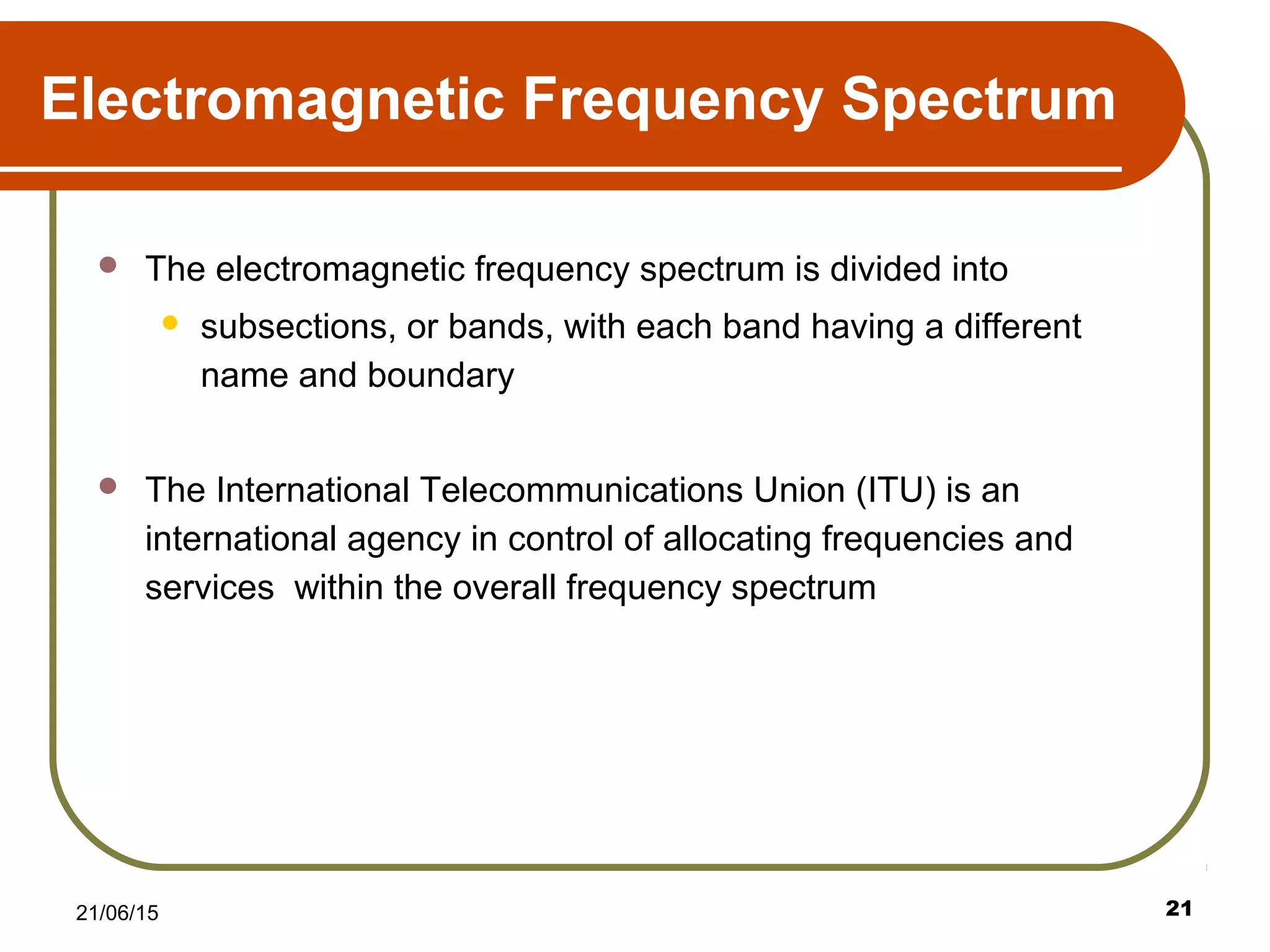 Electromagnetic Frequency Spectrum

- The electromagnetic frequency spectrum is divided into
  - subsections, or bands, with each band having a different name and boundary

- The International Telecommunications Union (ITU) is an international agency in control of allocating frequencies and services within the overall frequency spectrum

21/06/15

21